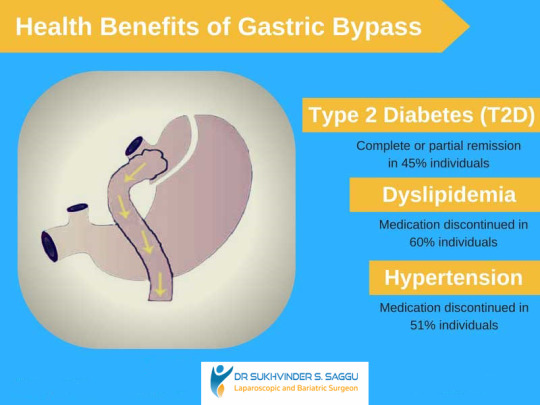 Health Benefits of Gastric Bypass

Type 2 Diabetes (T2D)

Complete or partial remission in 45% individuals

Dyslipidemia

Medication discontinued in 60% individuals

Hypertension

Medication discontinued in 51% individuals

DR SUKHVINDER S. SAGGU
Laparoscopic and Bariatric Surgeon